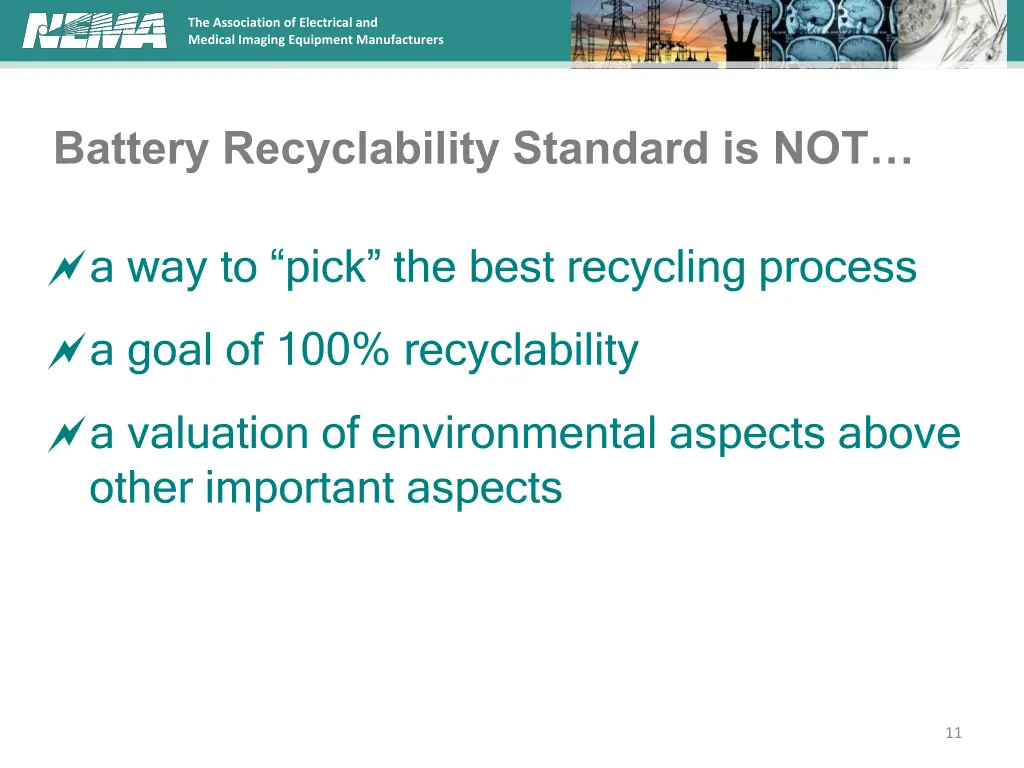 NEMA

The Association of Electrical and Medical Imaging Equipment Manufacturers

Battery Recyclability Standard is NOT…

a way to “pick” the best recycling process

a goal of 100% recyclability

a valuation of environmental aspects above other important aspects

11